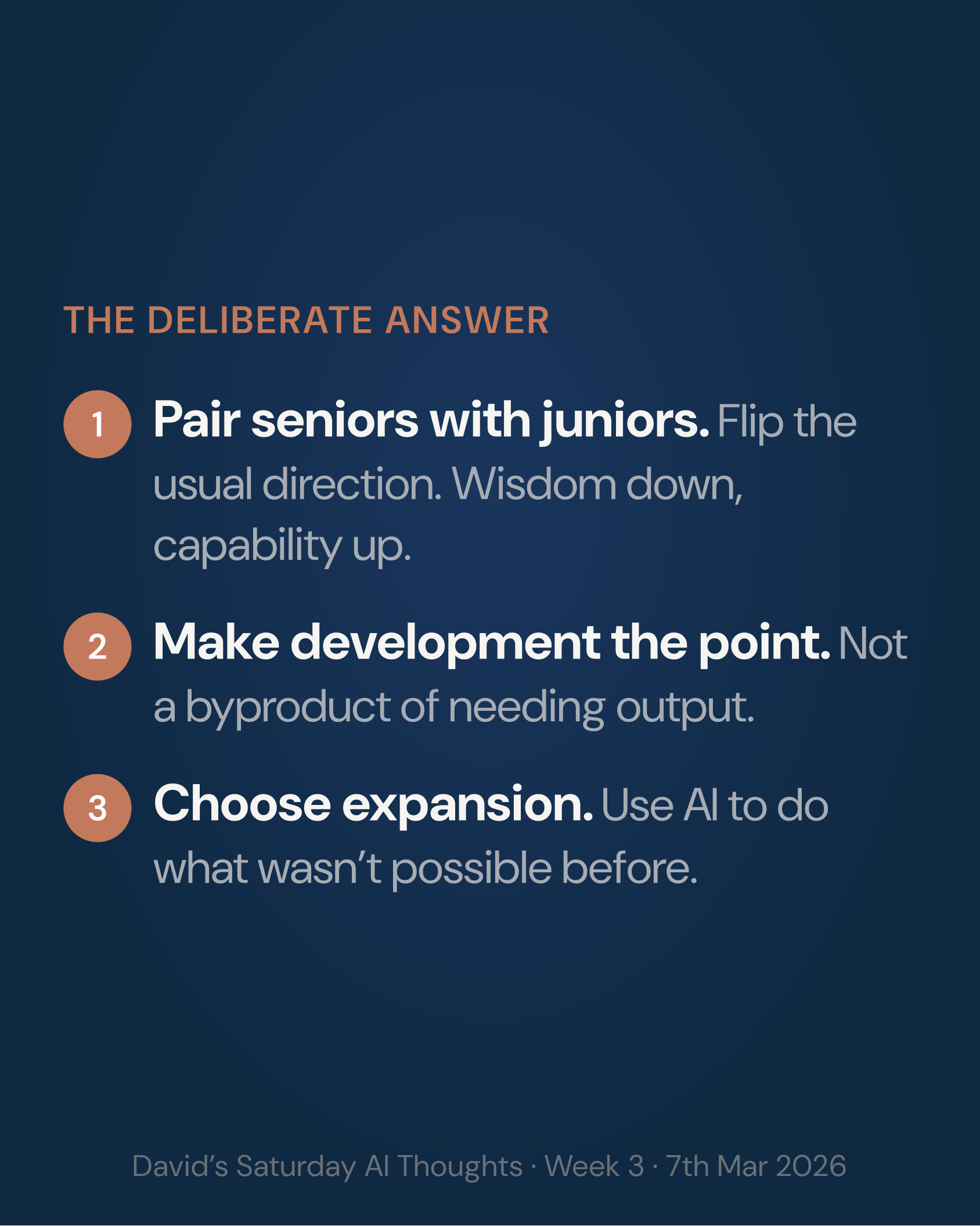 THE DELIBERATE ANSWER

1 Pair seniors with juniors. Flip the usual direction. Wisdom down, capability up.

2 Make development the point. Not a byproduct of needing output.

3 Choose expansion. Use AI to do what wasn’t possible before.

David’s Saturday AI Thoughts · Week 3 · 7th Mar 2026